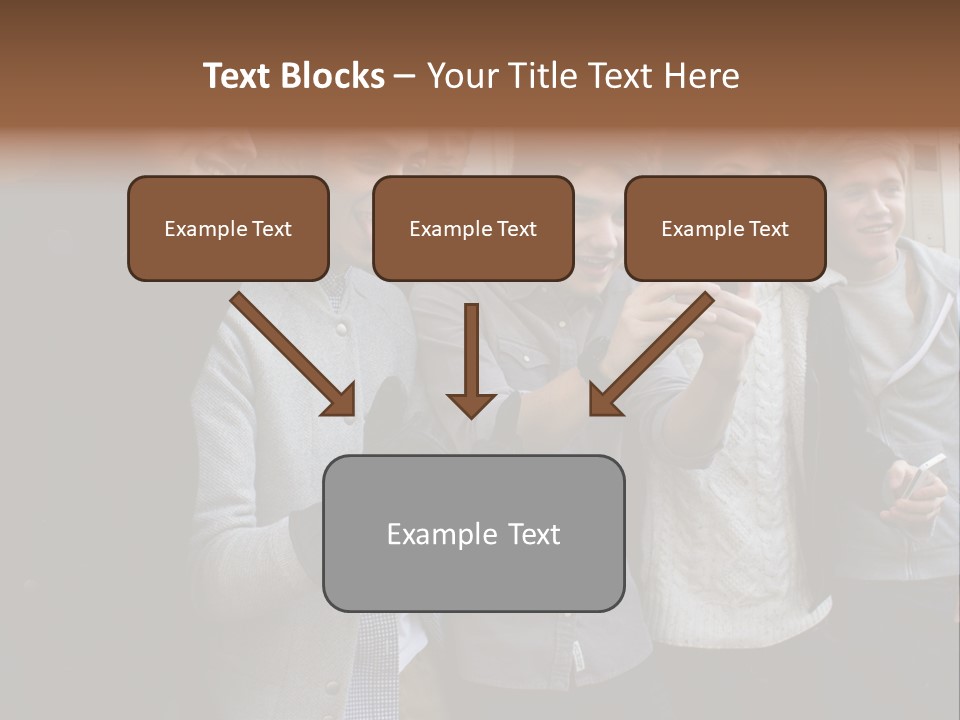 Text Blocks – Your Title Text Here

Example Text

Example Text

Example Text

Example Text